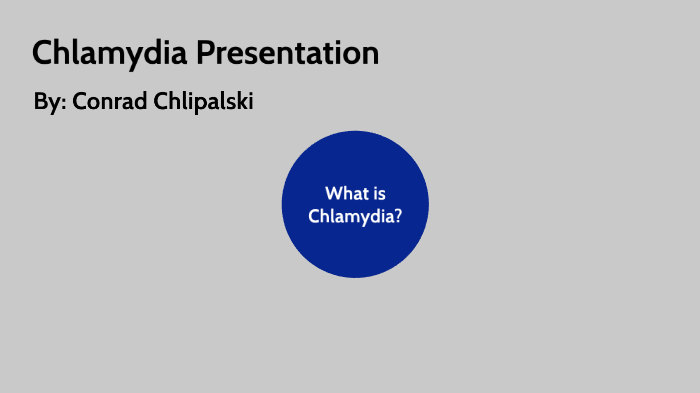 Chlamydia Presentation

By: Conrad Chlipalski

What is Chlamydia?